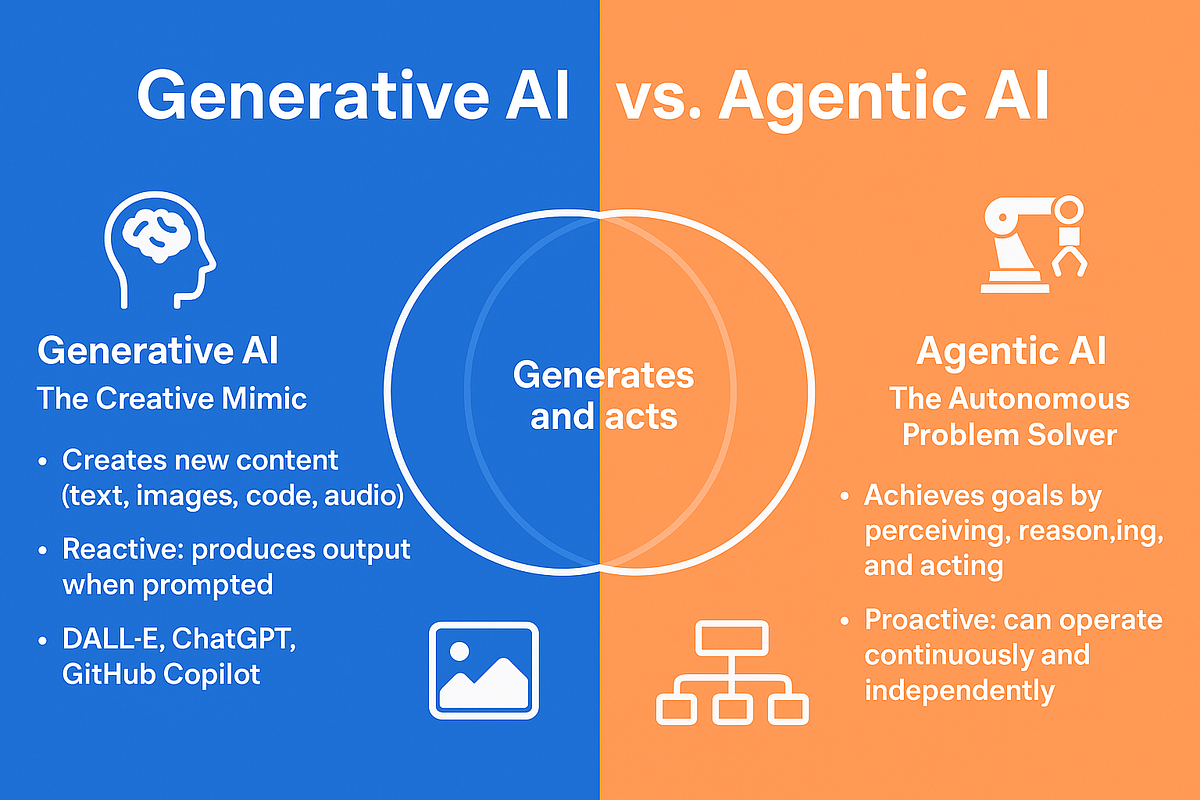 Generative AI vs. Agentic AI

Generative AI
The Creative Mimic

• Creates new content (text, images, code, audio)
• Reactive: produces output when prompted
• DALL-E, ChatGPT, GitHub Copilot

Generates and acts

Agentic AI
The Autonomous Problem Solver

• Achieves goals by perceiving, reason,ing, and acting
• Proactive: can operate continuously and independently